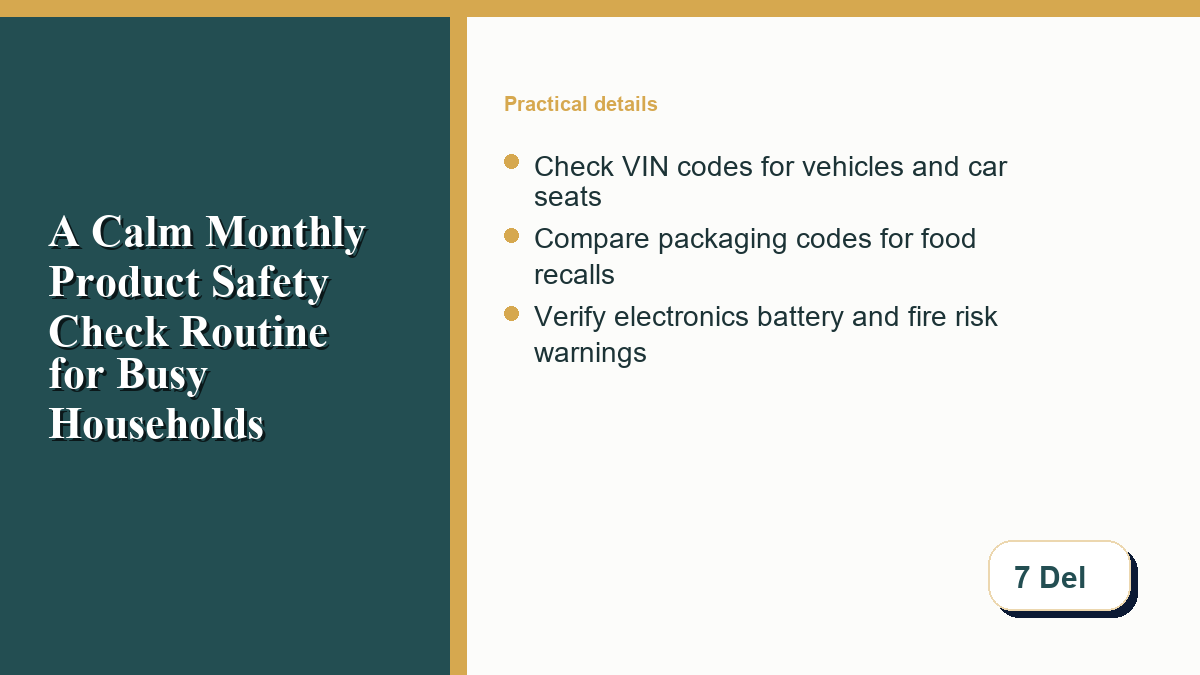 A Calm Monthly Product Safety Check Routine for Busy Households

Practical details

- Check VIN codes for vehicles and car seats
- Compare packaging codes for food recalls
- Verify electronics battery and fire risk warnings

7 Del